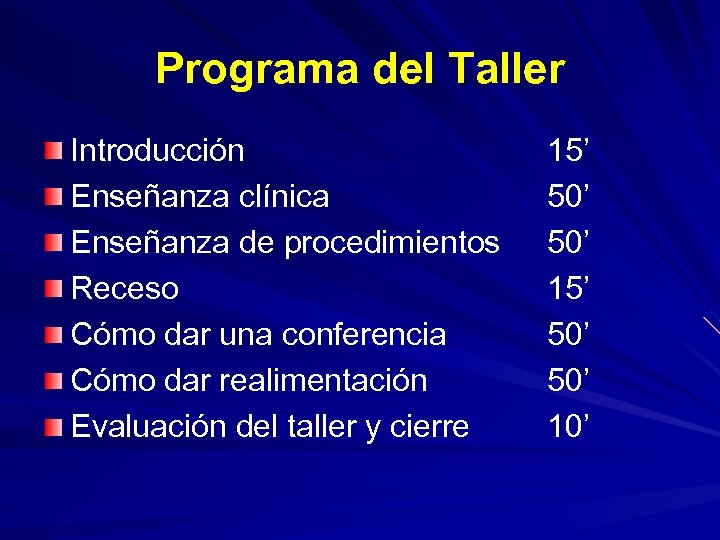 Programa del Taller

Introducción 15’
Enseñanza clínica 50’
Enseñanza de procedimientos 50’
Receso 15’
Cómo dar una conferencia 50’
Cómo dar realimentación 50’
Evaluación del taller y cierre 10’